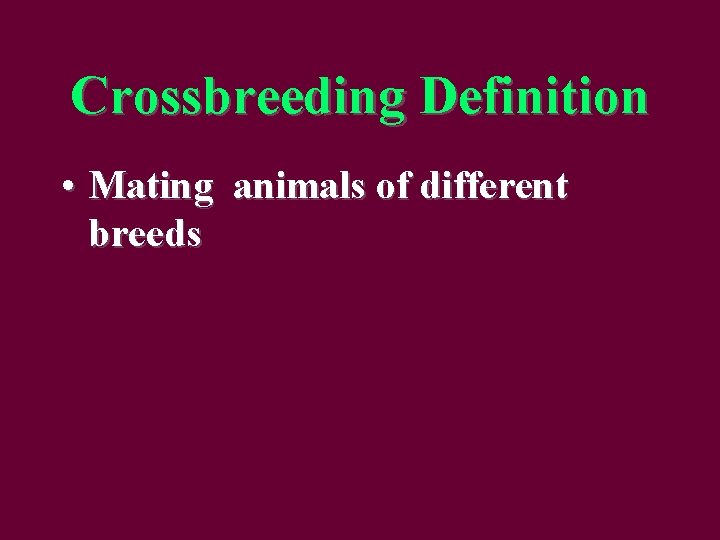 Crossbreeding Definition

• Mating animals of different breeds